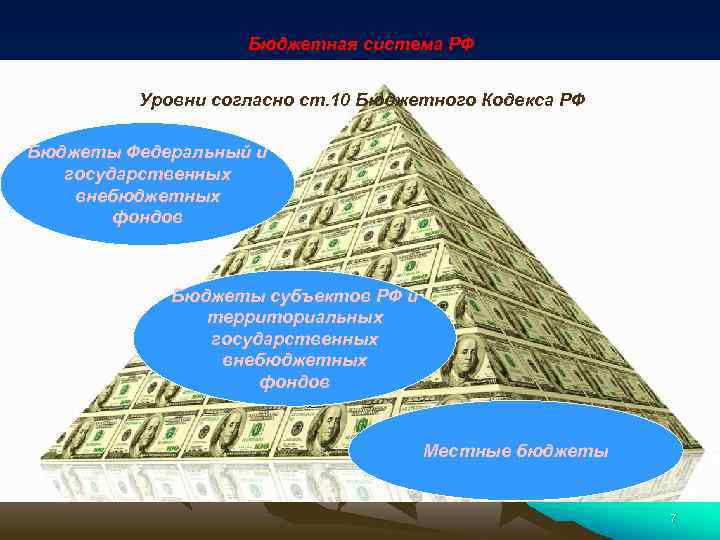 Бюджетная система РФ

Уровни согласно ст.10 Бюджетного Кодекса РФ

Бюджеты Федеральный и государственных внебюджетных фондов

Бюджеты субъектов РФ и территориальных государственных внебюджетных фондов

Местные бюджеты

7